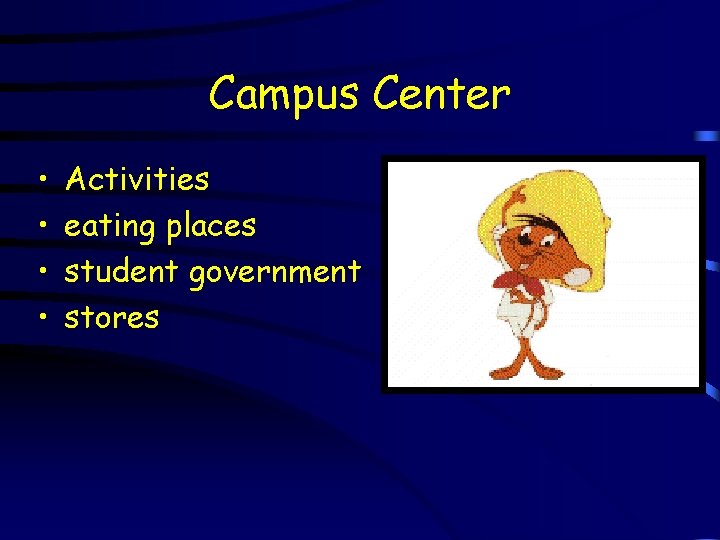 Campus Center

• Activities
• eating places
• student government
• stores